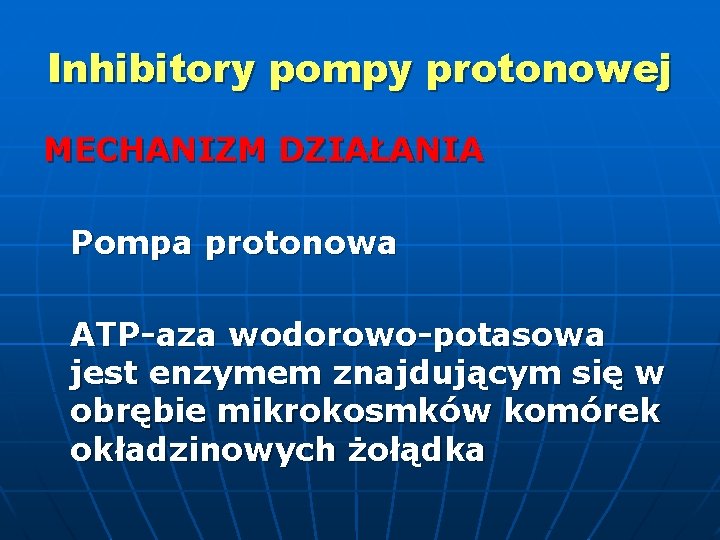 Inhibitory pompy protonowej

MECHANIZM DZIAŁANIA

Pompa protonowa

ATP-aza wodorowo-potasowa jest enzymem znajdującym się w obrębie mikrokosmków komórek okładzinowych żołądka